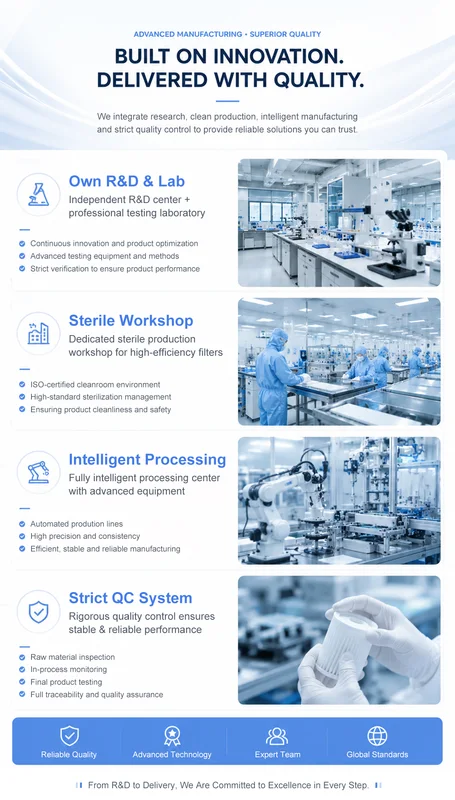 ADVANCED MANUFACTURING • SUPERIOR QUALITY

BUILT ON INNOVATION. DELIVERED WITH QUALITY.

We integrate research, clean production, intelligent manufacturing and strict quality control to provide reliable solutions you can trust.

Own R&D & Lab

Independent R&D center + professional testing laboratory

Continuous innovation and product optimization
Advanced testing equipment and methods
Strict verification to ensure product performance

Sterile Workshop

Dedicated sterile production workshop for high-efficiency filters

ISO-certified cleanroom environment
High-standard sterilization management
Ensuring product cleanliness and safety

Intelligent Processing

Fully intelligent processing center with advanced equipment

Automated prodution lines
High precision and consistency
Efficient, stable and reliable manufacturing

Strict QC System

Rigorous quality control ensures stable & reliable performance

Raw material inspection
In-process monitoring
Final product testing
Full traceability and quality assurance

Reliable Quality
Advanced Technology
Expert Team
Global Standards

From R&D to Delivery, We Are Committed to Excellence in Every Step.